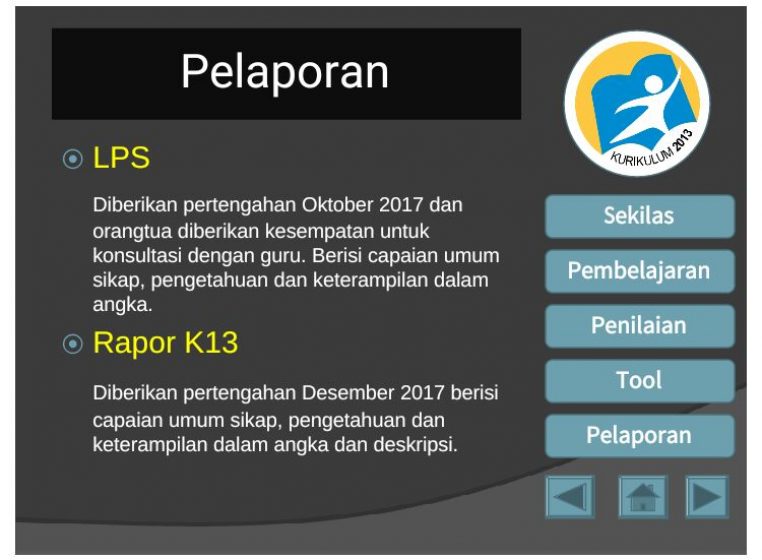 Pelaporan

LPS

Diberikan pertengahan Oktober 2017 dan orangtua diberikan kesempatan untuk konsultasi dengan guru. Berisi capaian umum sikap, pengetahuan dan keterampilan dalam angka.

Rapor K13

Diberikan pertengahan Desember 2017 berisi capaian umum sikap, pengetahuan dan keterampilan dalam angka dan deskripsi.

KURIKULUM 2013

Sekilas

Pembelajaran

Penilaian

Tool

Pelaporan